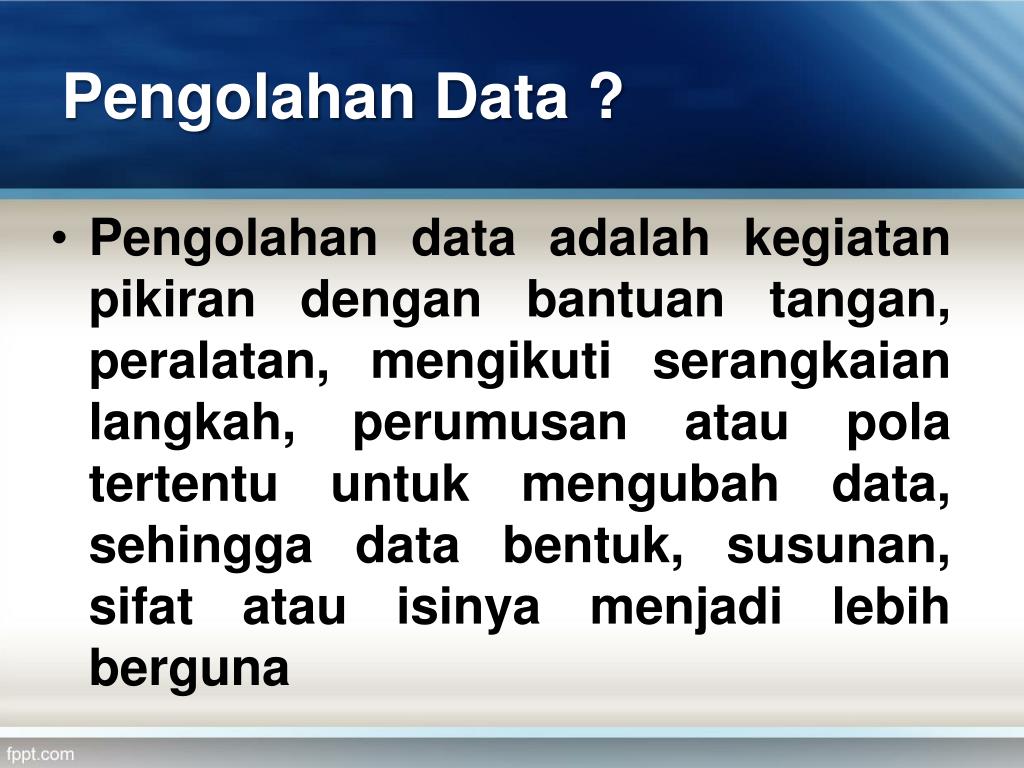 Pengolahan Data ?

• Pengolahan data adalah kegiatan pikiran dengan bantuan tangan, peralatan, mengikuti serangkaian langkah, perumusan atau pola tertentu untuk mengubah data, sehingga data bentuk, susunan, sifat atau isinya menjadi lebih berguna

fppt.com